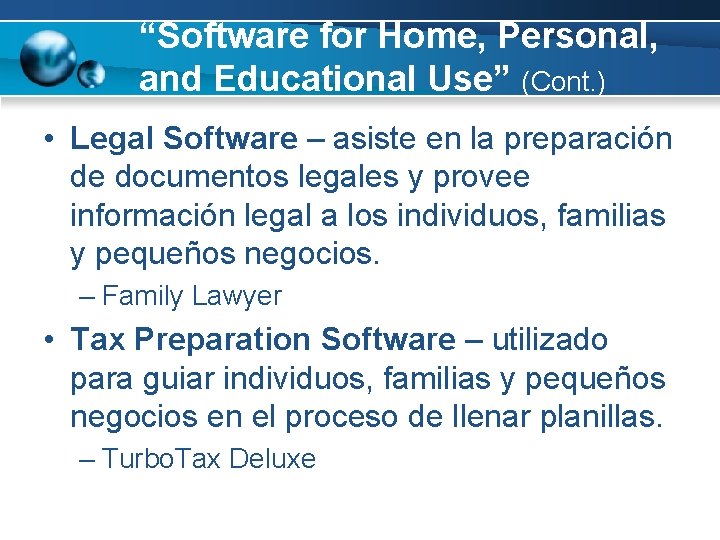 “Software for Home, Personal, and Educational Use” (Cont.)

• Legal Software – asiste en la preparación de documentos legales y provee información legal a los individuos, familias y pequeños negocios.
– Family Lawyer

• Tax Preparation Software – utilizado para guiar individuos, familias y pequeños negocios en el proceso de llenar planillas.
– TurboTax Deluxe